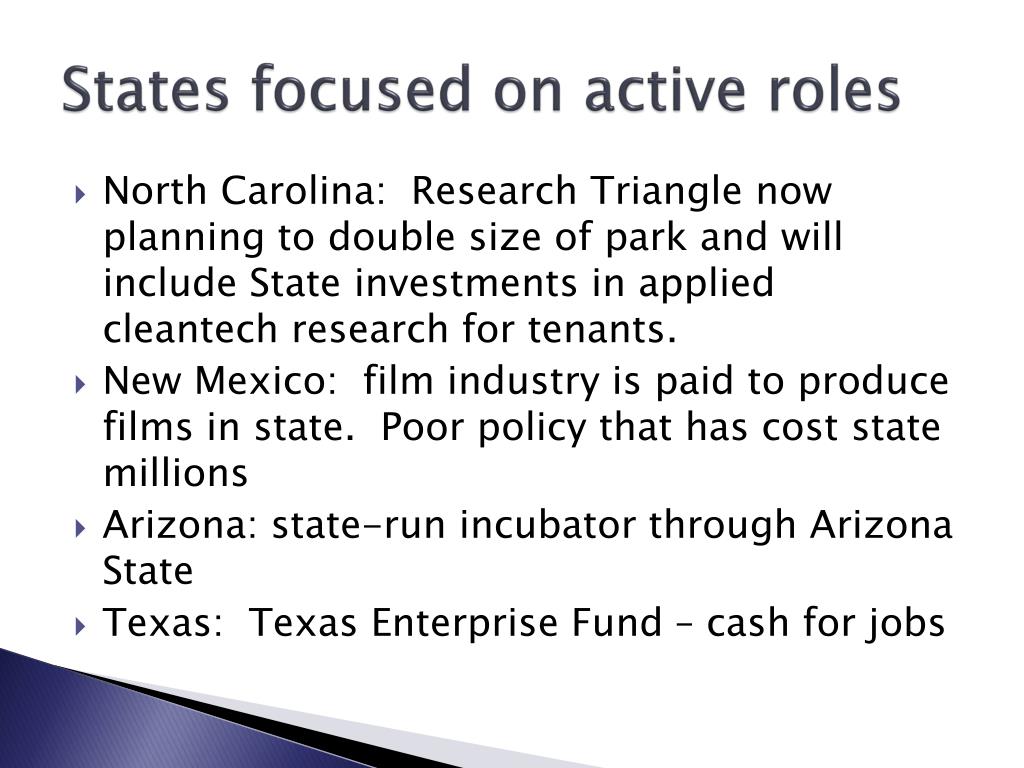 States focused on active roles

North Carolina:  Research Triangle now planning to double size of park and will include State investments in applied cleantech research for tenants.

New Mexico:  film industry is paid to produce films in state.  Poor policy that has cost state millions

Arizona: state-run incubator through Arizona State

Texas:  Texas Enterprise Fund – cash for jobs